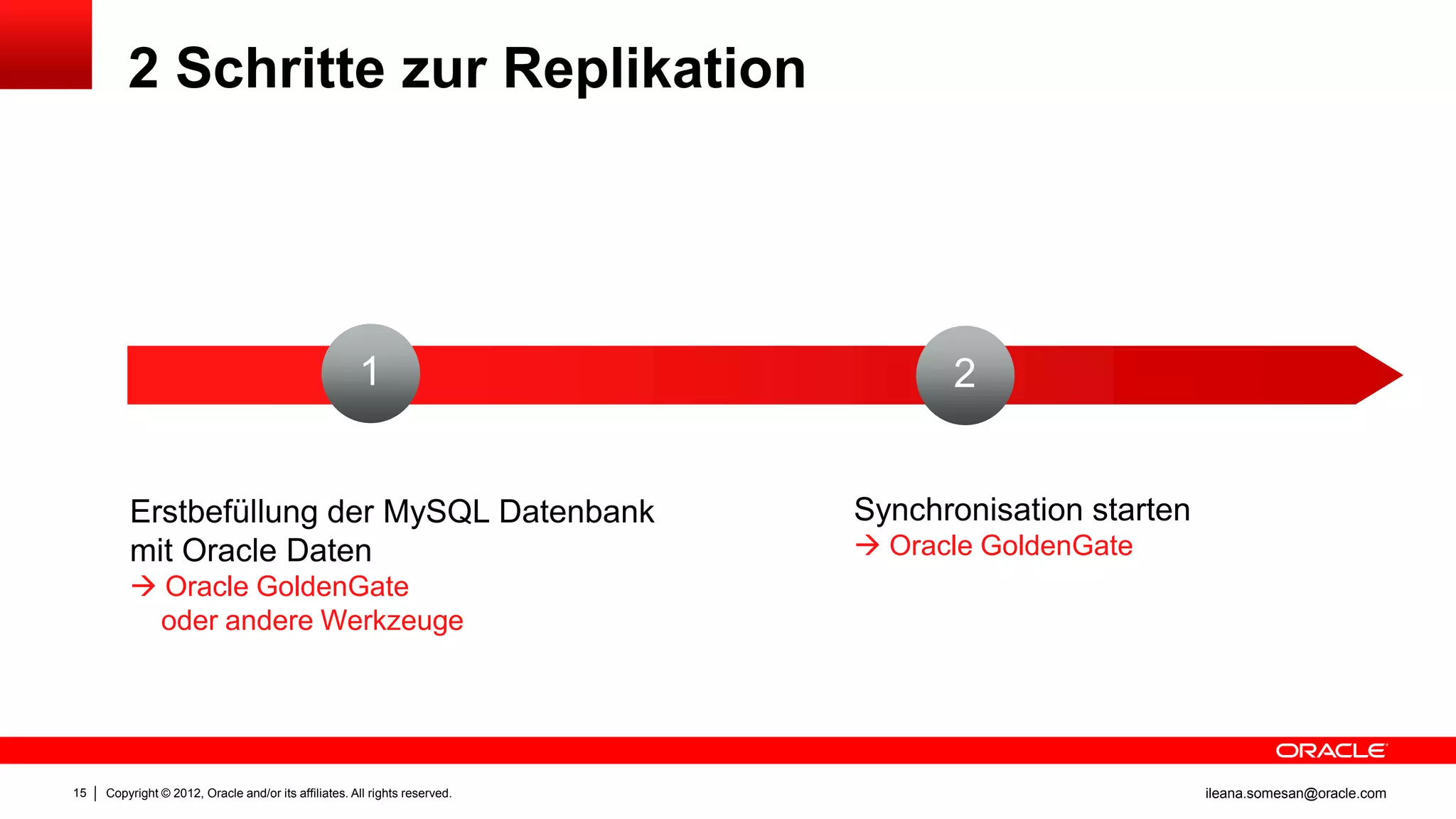 2 Schritte zur Replikation

1

2

Erstbefüllung der MySQL Datenbank mit Oracle Daten
→ Oracle GoldenGate
oder andere Werkzeuge

Synchronisation starten
→ Oracle GoldenGate

ORACLE

15 | Copyright © 2012, Oracle and/or its affiliates. All rights reserved.

ileana.somesan@oracle.com